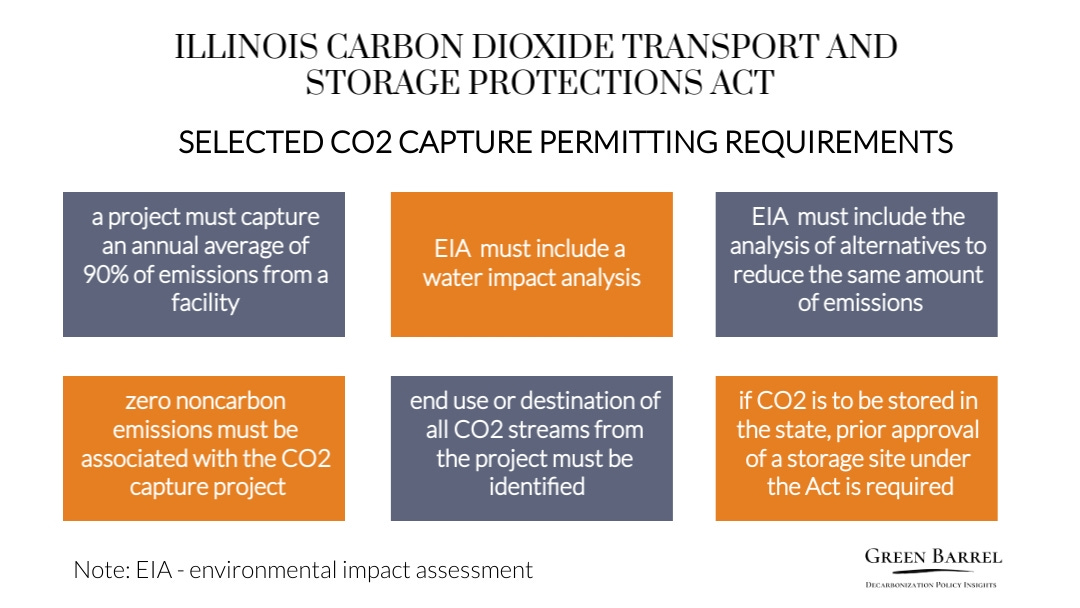 ILLINOIS CARBON DIOXIDE TRANSPORT AND STORAGE PROTECTIONS ACT

SELECTED CO2 CAPTURE PERMITTING REQUIREMENTS

a project must capture an annual average of 90% of emissions from a facility

EIA must include a water impact analysis

EIA must include the analysis of alternatives to reduce the same amount of emissions

zero noncarbon emissions must be associated with the CO2 capture project

end use or destination of all CO2 streams from the project must be identified

if CO2 is to be stored in the state, prior approval of a storage site under the Act is required

Note: EIA - environmental impact assessment

GREEN BARREL
DECARBONIZATION POLICY INSIGHTS